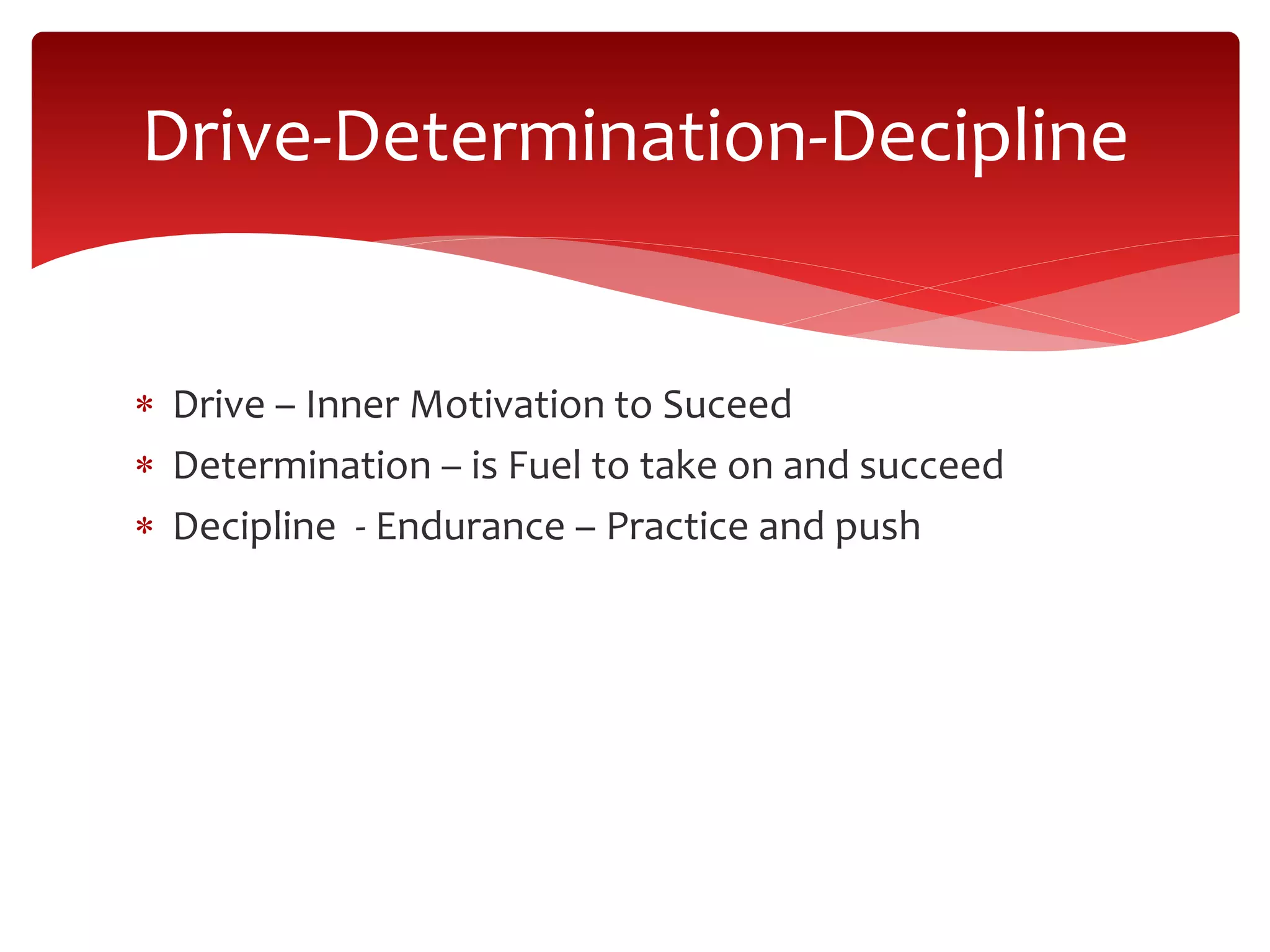 Drive-Determination-Decipline

* Drive – Inner Motivation to Suceed
* Determination – is Fuel to take on and succeed
* Decipline - Endurance – Practice and push